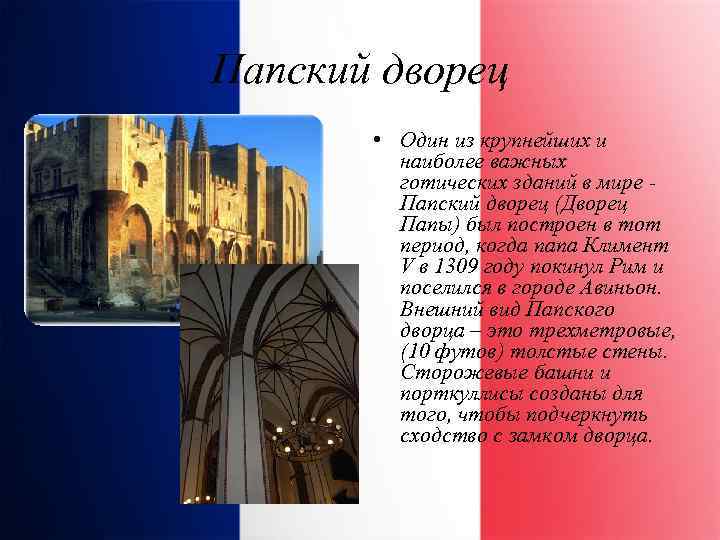 Папский дворец

• Один из крупнейших и наиболее важных готических зданий в мире - Папский дворец (Дворец Папы) был построен в тот период, когда папа Климент V в 1309 году покинул Рим и поселился в городе Авиньон. Внешний вид Папского дворца – это трехметровые, (10 футов) толстые стены. Сторожевые башни и порткуллисы созданы для того, чтобы подчеркнуть сходство с замком дворца.